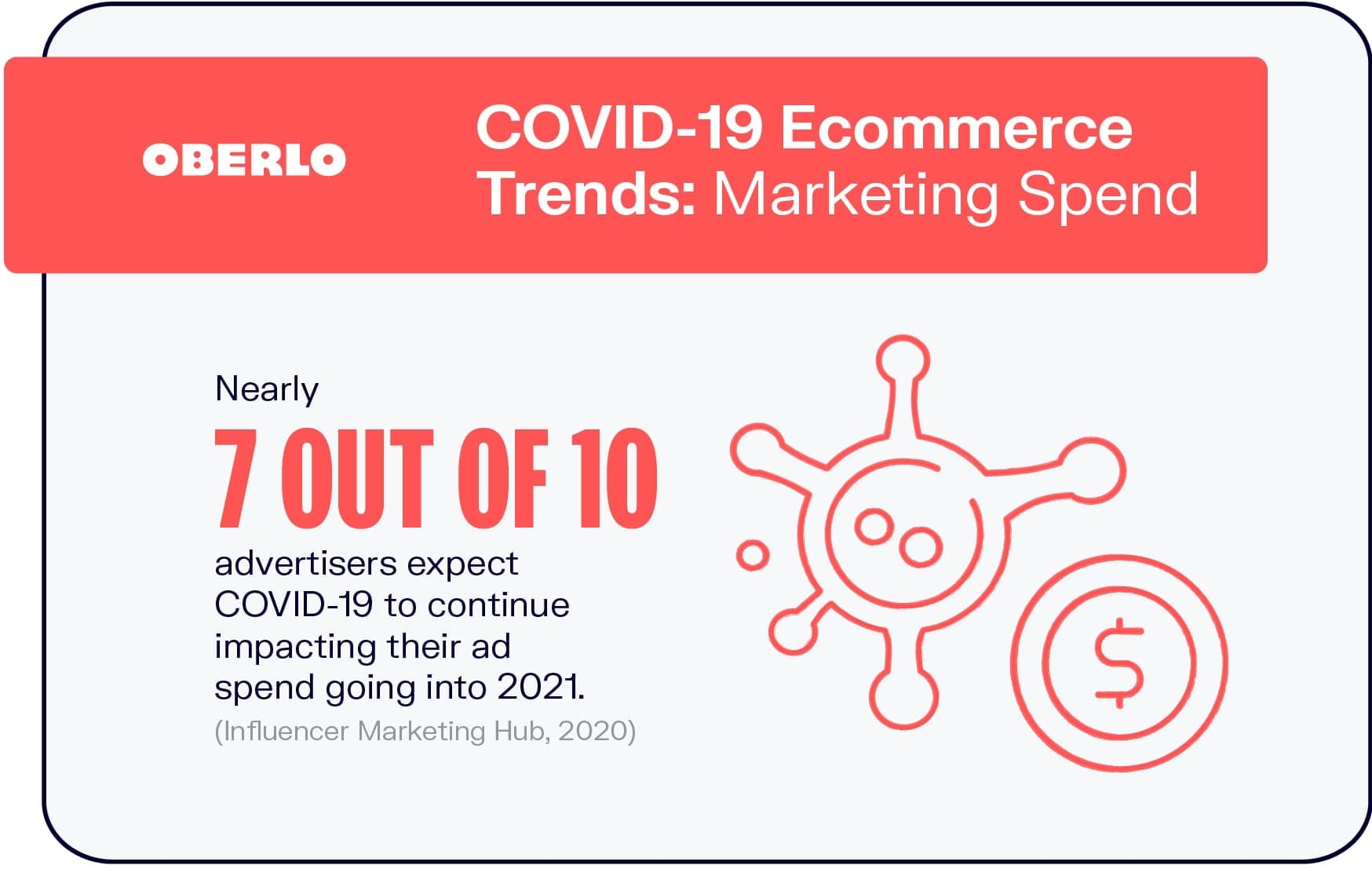 OBERLO

COVID-19 Ecommerce Trends: Marketing Spend

Nearly

7 OUT OF 10

advertisers expect COVID-19 to continue impacting their ad spend going into 2021.

(Influencer Marketing Hub, 2020)

$